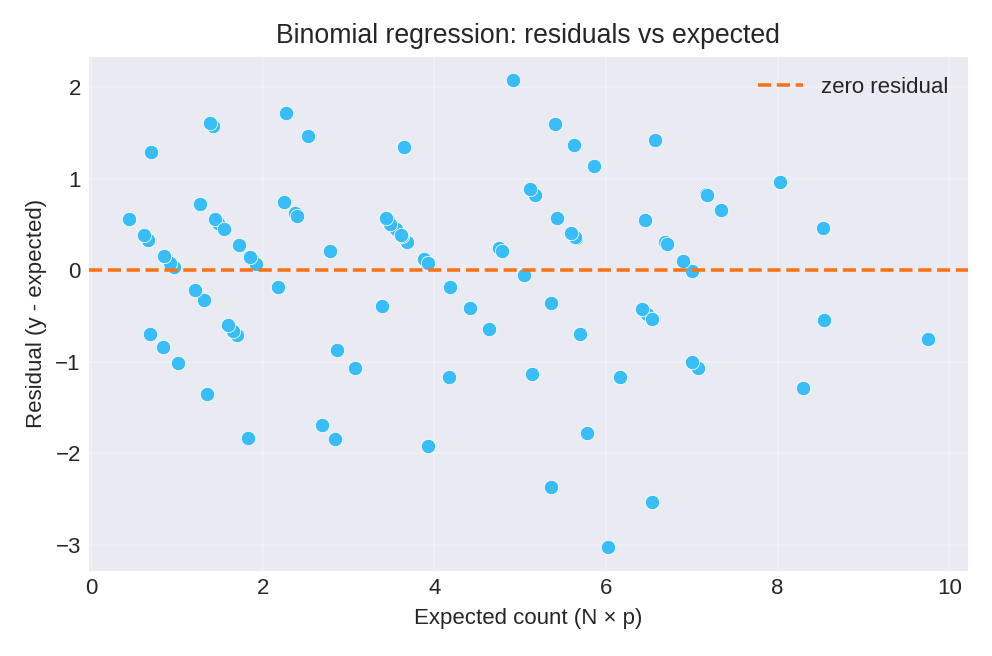 Binomial regression: residuals vs expected

zero residual

Residual (y - expected)

2
1
0
−1
−2
−3

0
2
4
6
8
10

Expected count (N × p)